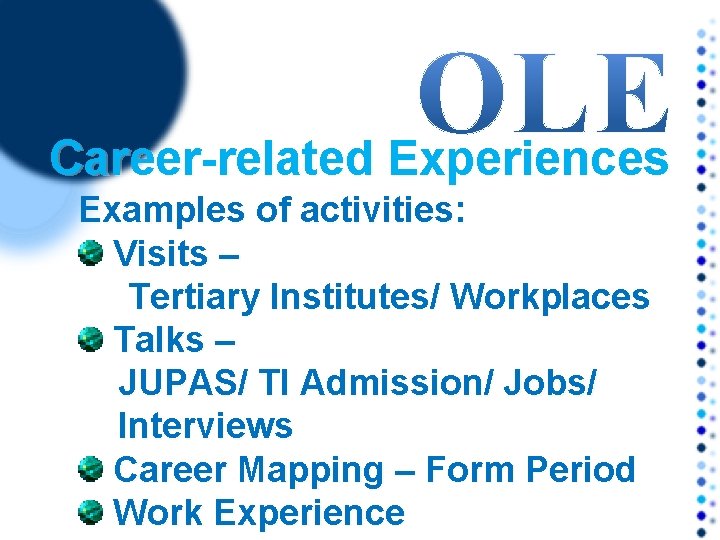 OLE

Career-related Experiences

Examples of activities:

Visits –
Tertiary Institutes/ Workplaces

Talks –
JUPAS/ TI Admission/ Jobs/ Interviews

Career Mapping – Form Period

Work Experience